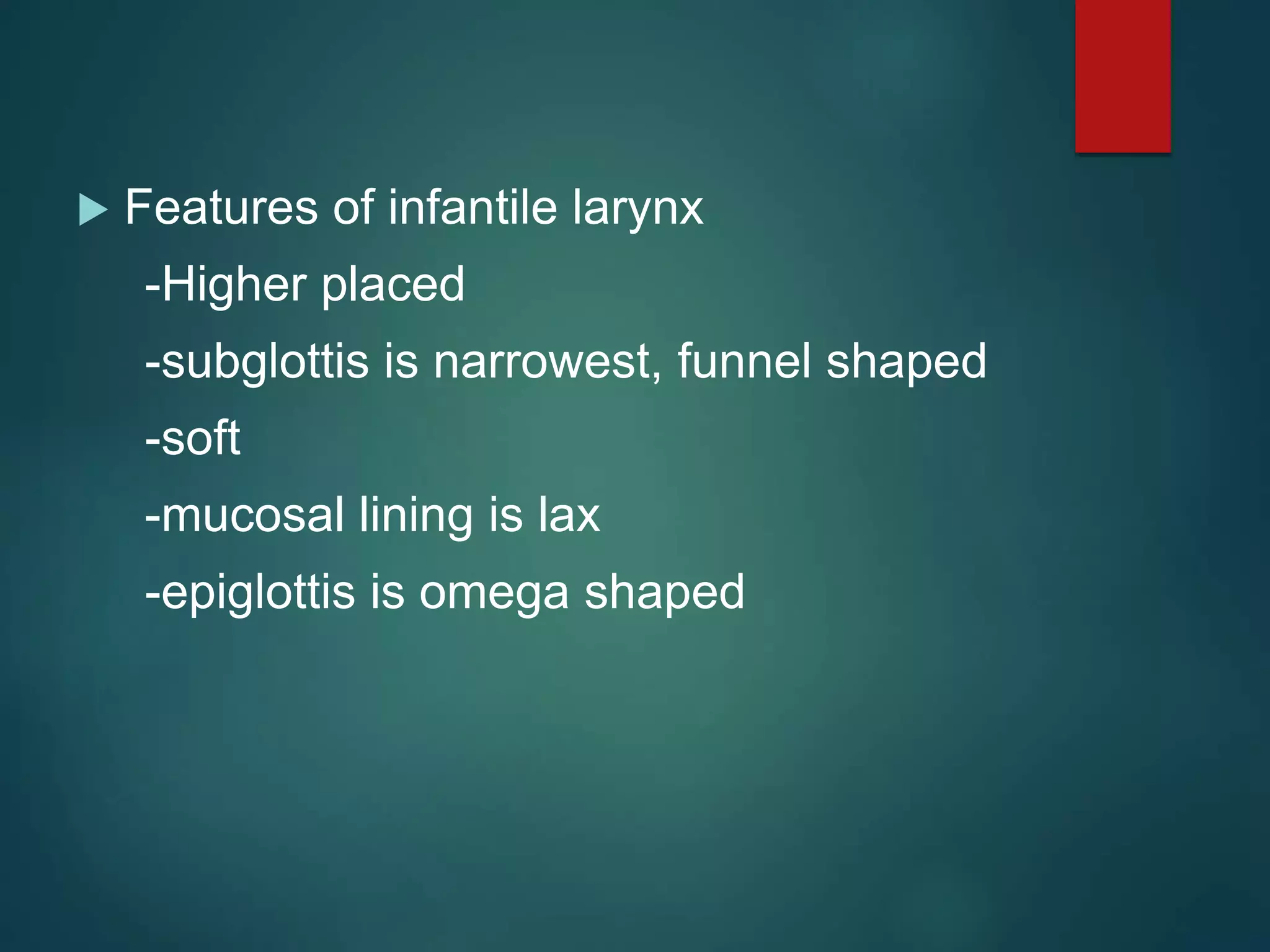 Features of infantile larynx

-Higher placed

-subglottis is narrowest, funnel shaped

-soft

-mucosal lining is lax

-epiglottis is omega shaped